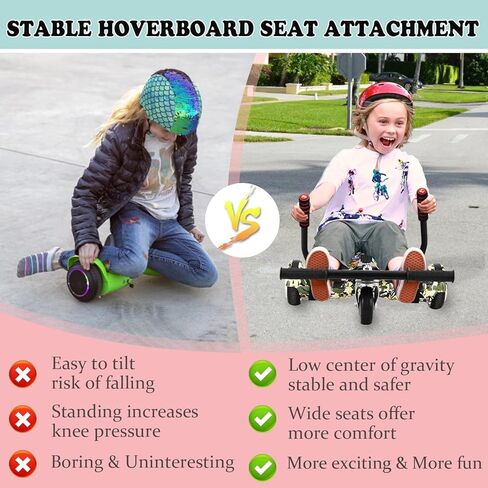 STABLE HOVERBOARD SEAT ATTACHMENT

VS

Easy to tilt
risk of falling

Standing increases
knee pressure

Boring & Uninteresting

Low center of gravity
stable and safer

Wide seats offer
more comfort

More exciting & More fun